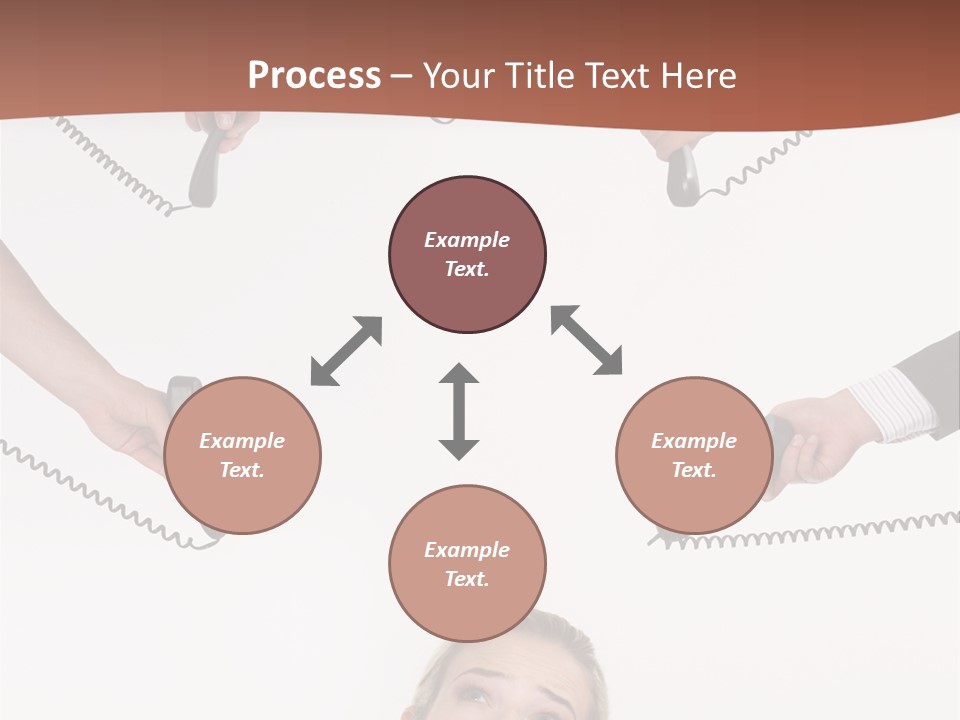 Process – Your Title Text Here

Example Text.

Example Text.

Example Text.

Example Text.